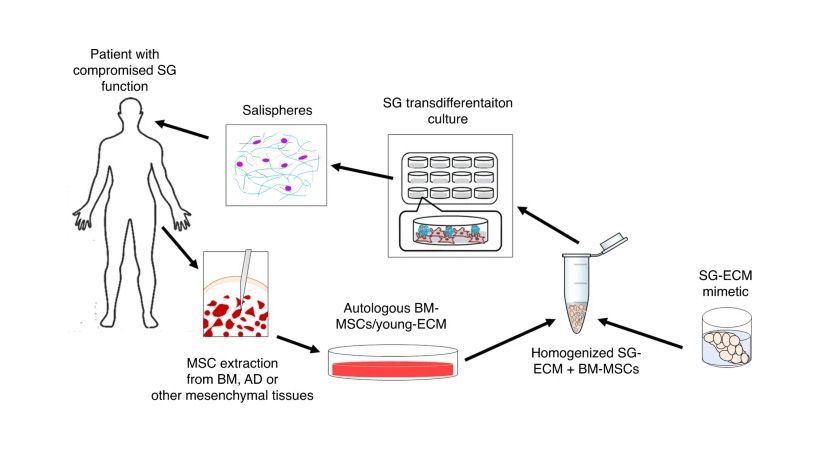 Patient with compromised SG function

Salispheres

SG transdifferentaiton culture

MSC extraction from BM, AD or other mesenchymal tissues

Autologous BM-MSCs/young-ECM

Homogenized SG-ECM + BM-MSCs

SG-ECM mimetic